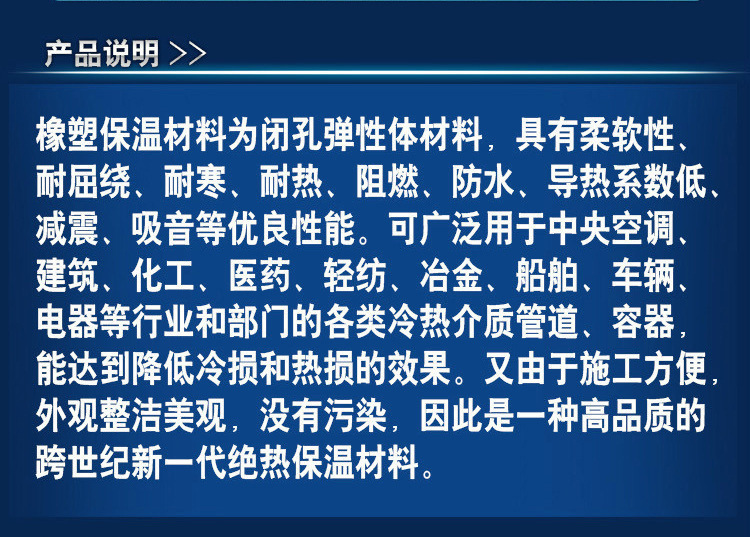 产品说明 >>

橡塑保温材料为闭孔弹性体材料，具有柔软性、耐屈绕、耐寒、耐热、阻燃、防水、导热系数低、减震、吸音等优良性能。可广泛用于中央空调、建筑、化工、医药、轻纺、冶金、船舶、车辆、电器等行业和部门的各类冷热介质管道、容器，能达到降低冷损和热损的效果。又由于施工方便，外观整洁美观，没有污染，因此是一种高品质的跨世纪新一代绝热保温材料。